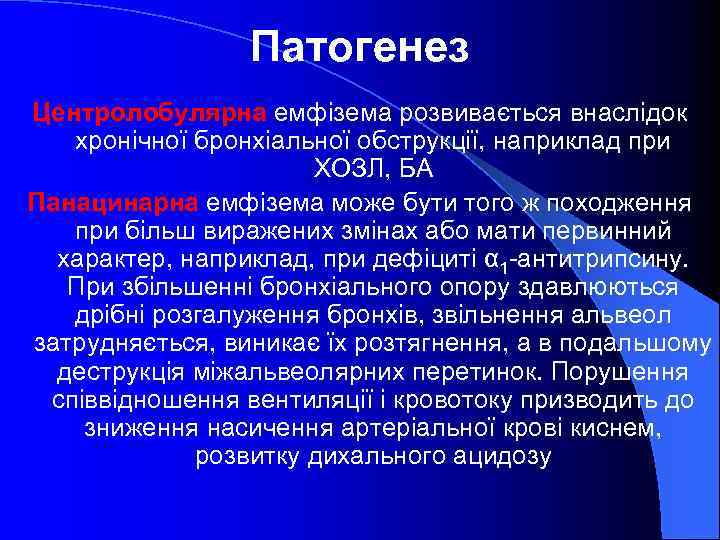 Патогенез

Центролобулярна емфізема розвивається внаслідок хронічної бронхіальної обструкції, наприклад при ХОЗЛ, БА

Панацинарна емфізема може бути того ж походження при більш виражених змінах або мати первинний характер, наприклад, при дефіциті $\alpha_1$-антитрипсину. При збільшенні бронхіального опору здавлюються дрібні розгалуження бронхів, звільнення альвеол затрудняється, виникає їх розтягнення, а в подальшому деструкція міжальвеолярних перетинок. Порушення співвідношення вентиляції і кровотоку призводить до зниження насичення артеріальної крові киснем, розвитку дихального ацидозу